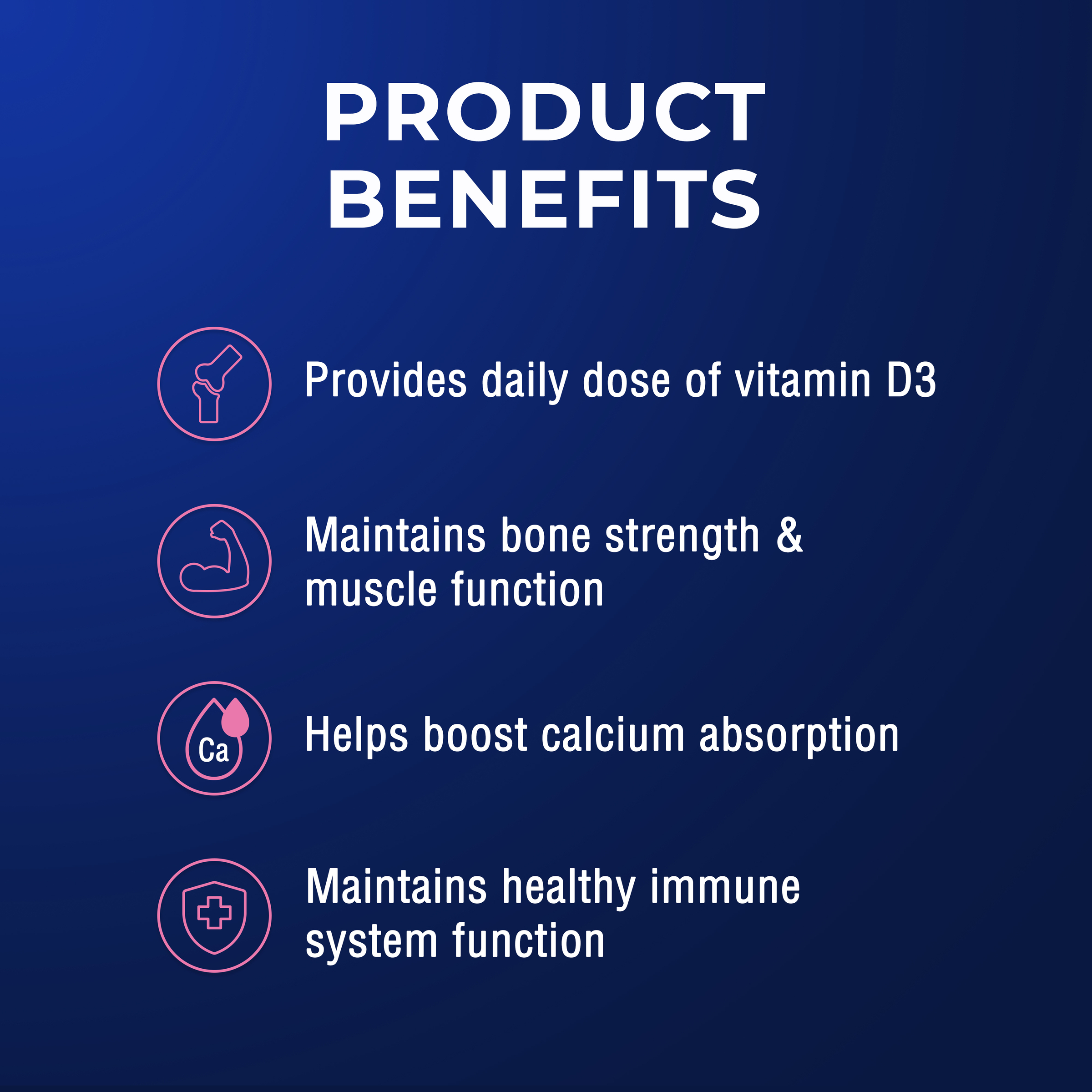 PRODUCT BENEFITS

Provides daily dose of vitamin D3

Maintains bone strength & muscle function

Ca

Helps boost calcium absorption

Maintains healthy immune system function